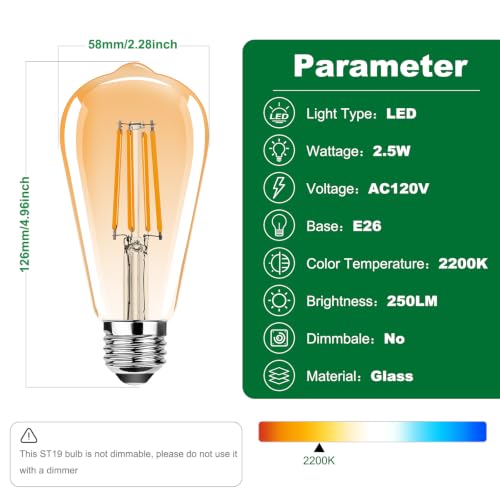 58mm/2.28inch

126mm/4.96inch

Parameter

LED

Light Type: LED

Wattage: 2.5W

Voltage: AC120V

Base: E26

Color Temperature: 2200K

Brightness: 250LM

Dimmbale: No

Material: Glass

This ST19 bulb is not dimmable, please do not use it with a dimmer

2200K